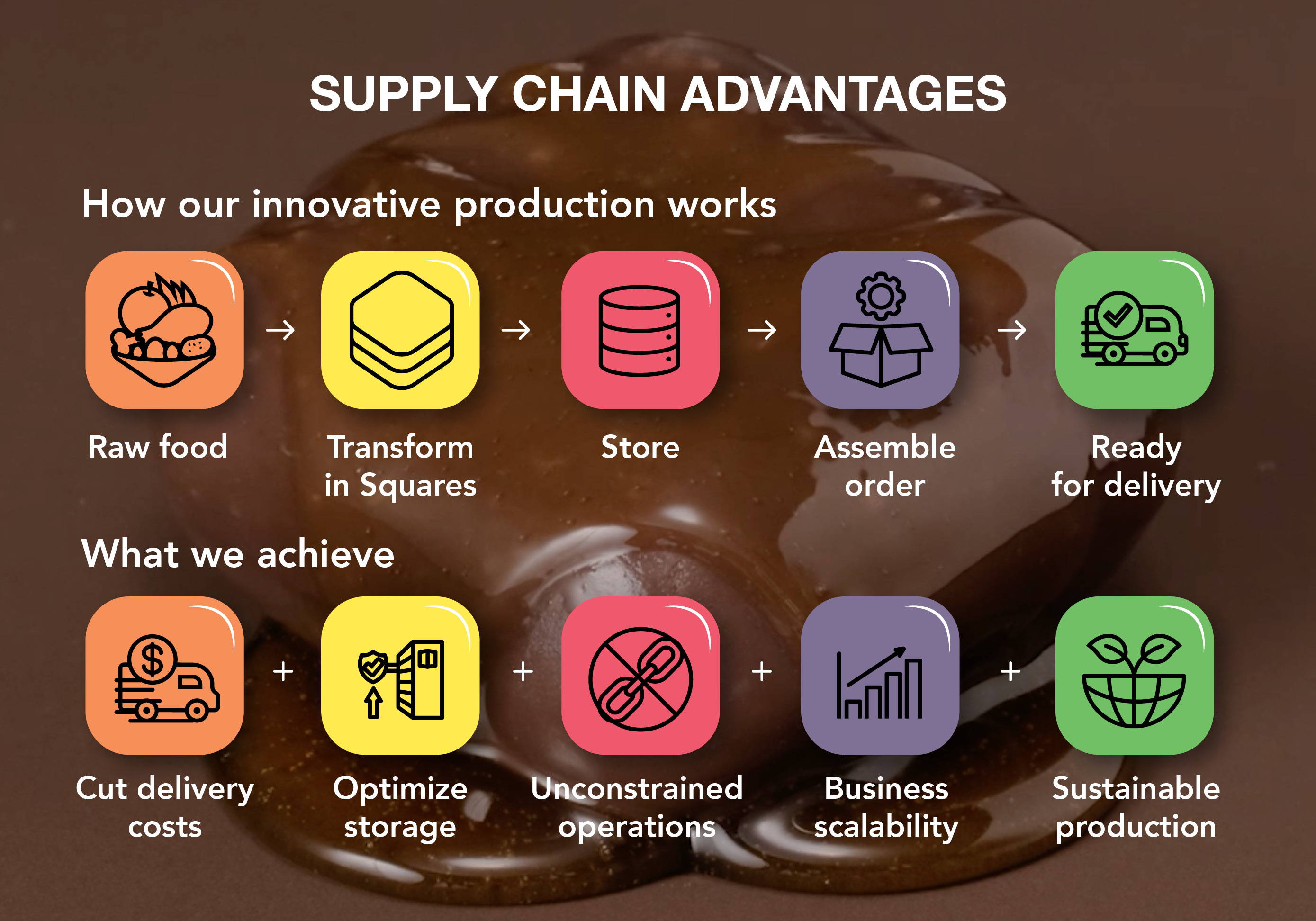 SUPPLY CHAIN ADVANTAGES

How our innovative production works

Raw food → Transform in Squares → Store → Assemble order → Ready for delivery

What we achieve

Cut delivery costs + Optimize storage + Unconstrained operations + Business scalability + Sustainable production